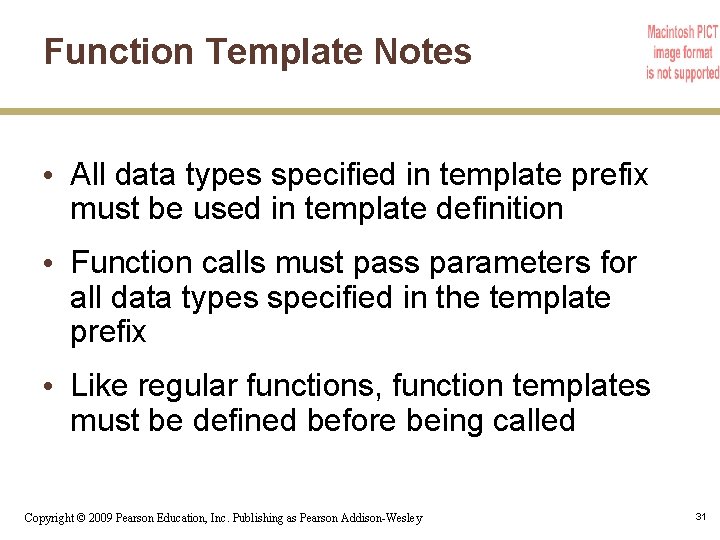 Function Template Notes

Macintosh PICT image format is not supported

• All data types specified in template prefix must be used in template definition

• Function calls must pass parameters for all data types specified in the template prefix

• Like regular functions, function templates must be defined before being called

Copyright © 2009 Pearson Education, Inc. Publishing as Pearson Addison-Wesley

31